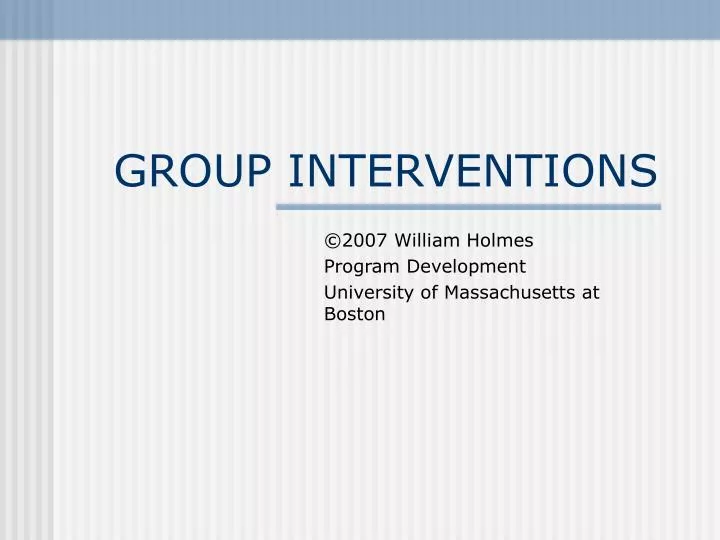 GROUP INTERVENTIONS

©2007 William Holmes

Program Development

University of Massachusetts at Boston